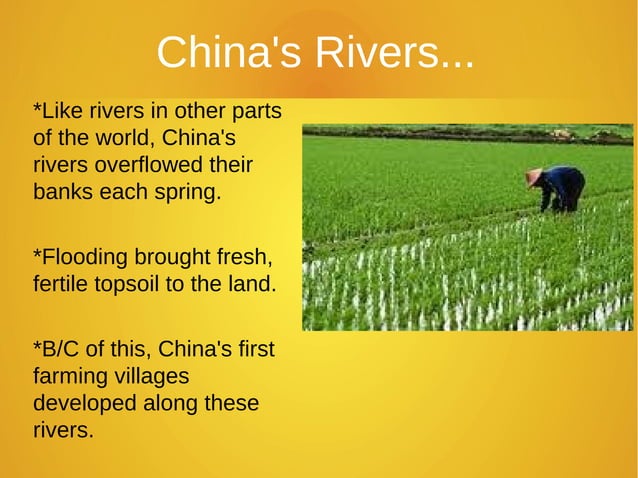 China's Rivers...

*Like rivers in other parts of the world, China's rivers overflowed their banks each spring.

*Flooding brought fresh, fertile topsoil to the land.

*B/C of this, China's first farming villages developed along these rivers.